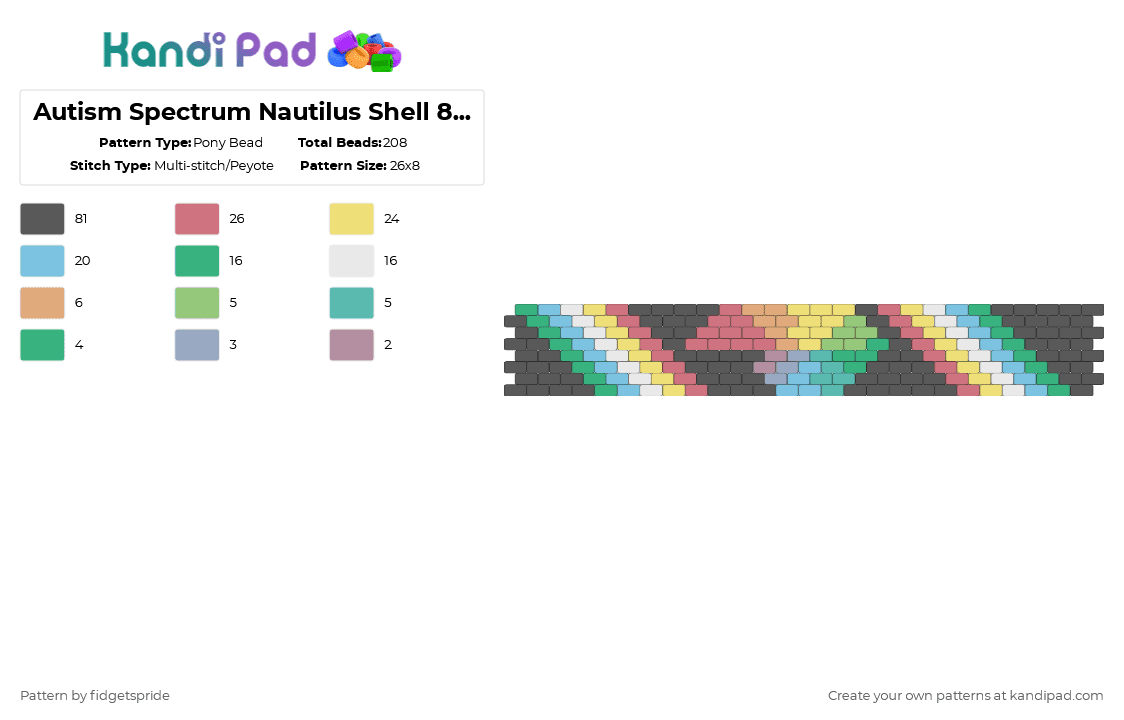 Kandi Pad

Autism Spectrum Nautilus Shell 8...

Pattern Type: Pony Bead
Total Beads: 208
Stitch Type: Multi-stitch/Peyote
Pattern Size: 26x8

81
26
24
20
16
16
6
5
5
4
3
2

Pattern by fidgetspride

Create your own patterns at kandipad.com